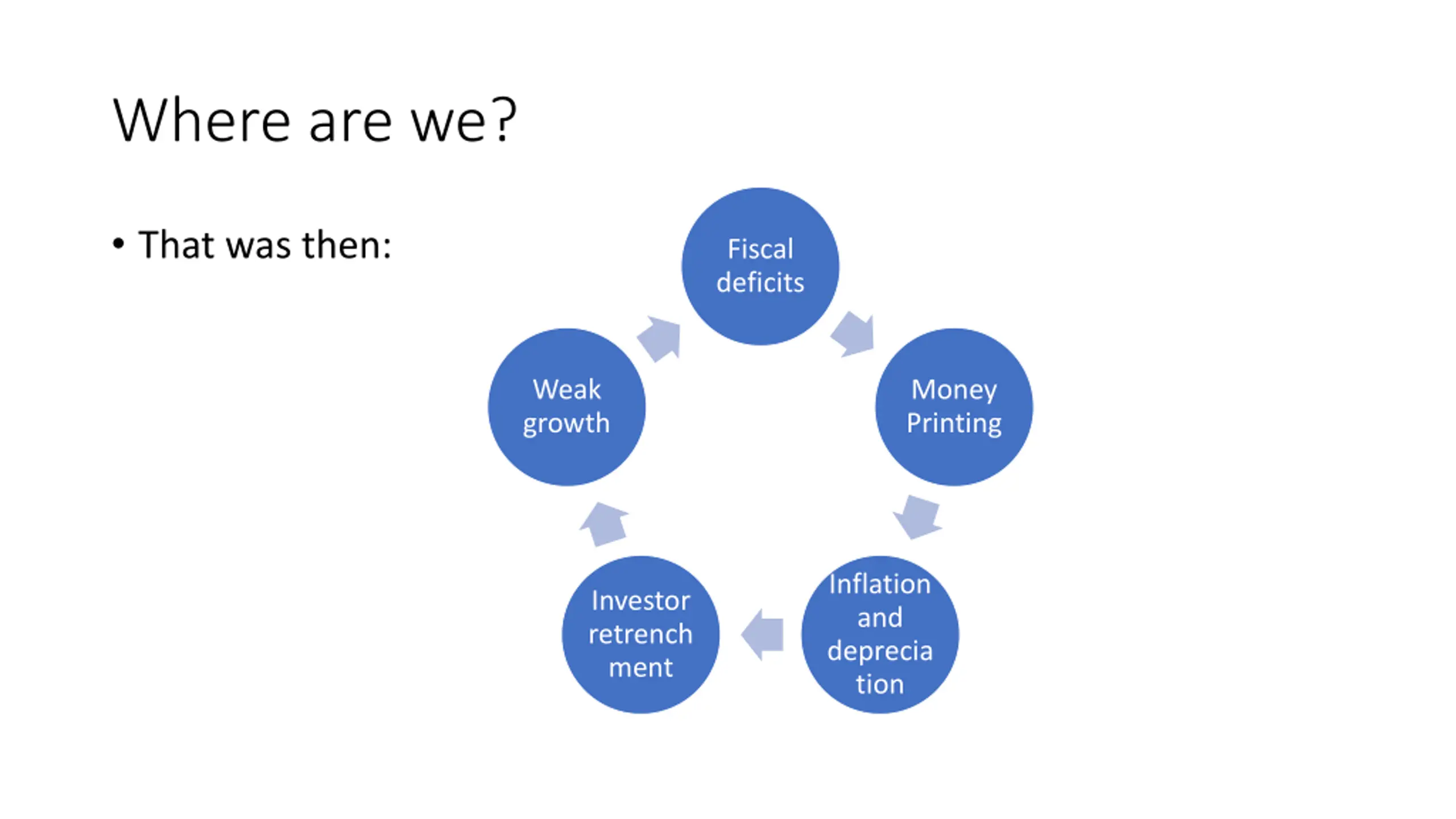 Where are we?

• That was then:

Fiscal deficits

Money Printing

Inflation and depreciation

Investor retrenchment

Weak growth